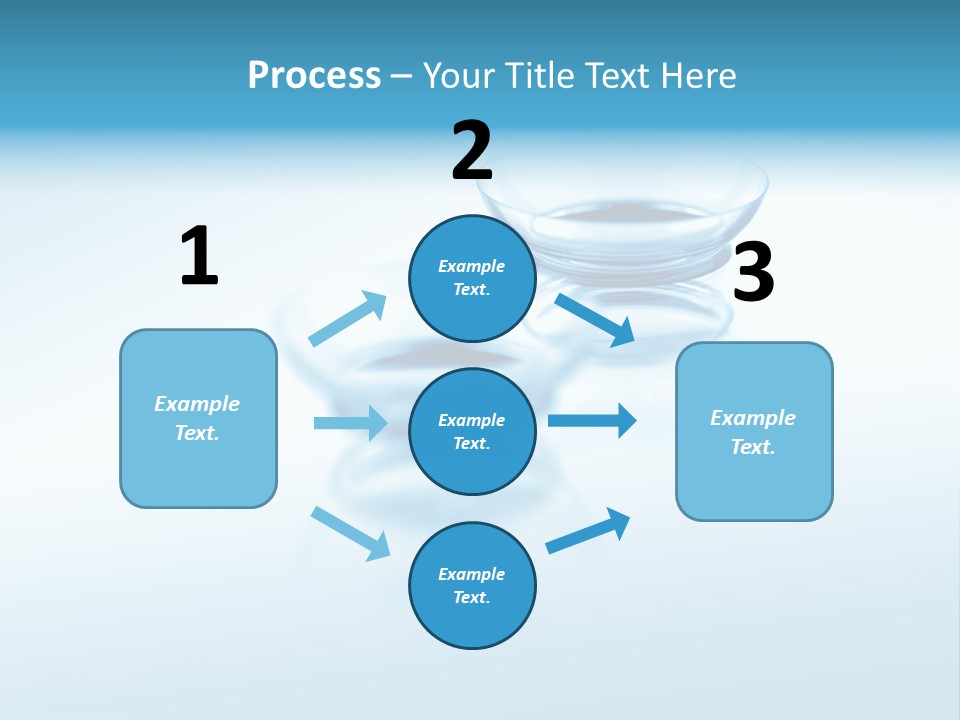 Process – Your Title Text Here

1

Example Text.

2

Example Text.

Example Text.

Example Text.

3

Example Text.